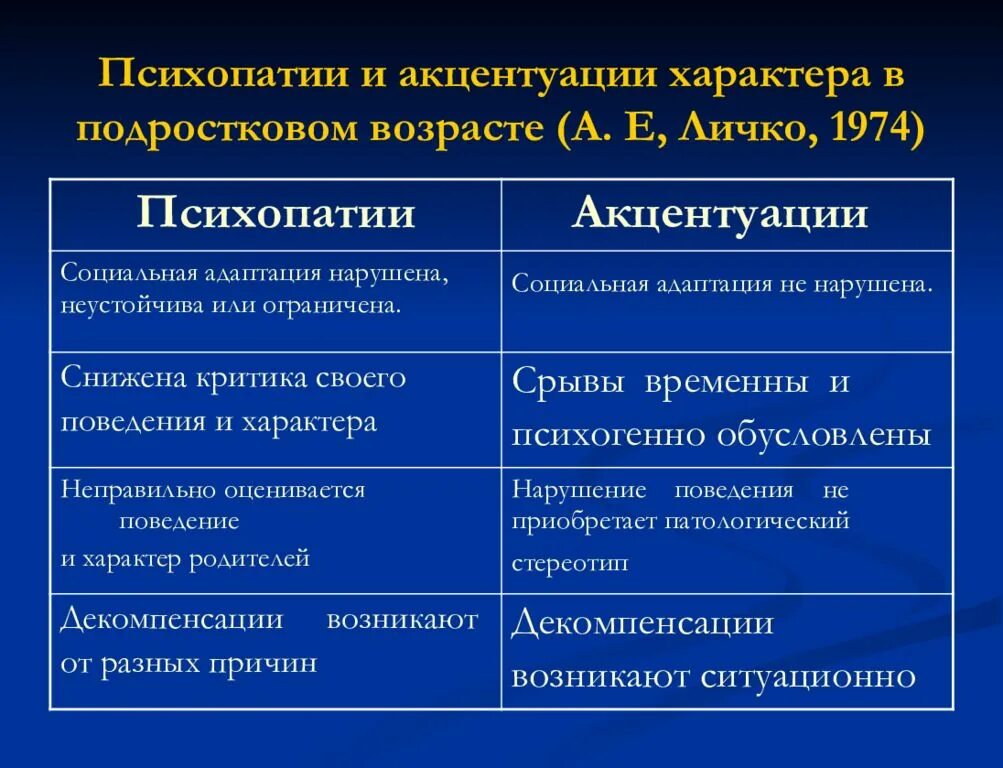 Психопатии и акцентуации характера в подростковом возрасте (А. Е, Личко, 1974)

| Психопатии | Акцентуации |
|---|---|
| Социальная адаптация нарушена, неустойчива или ограничена. | Социальная адаптация не нарушена. |
| Снижена критика своего поведения и характера | Срывы временны и психогенно обусловлены |
| Неправильно оценивается поведение и характер родителей | Нарушение поведения не приобретает патологический стереотип |
| Декомпенсации возникают от разных причин | Декомпенсации возникают ситуационно |